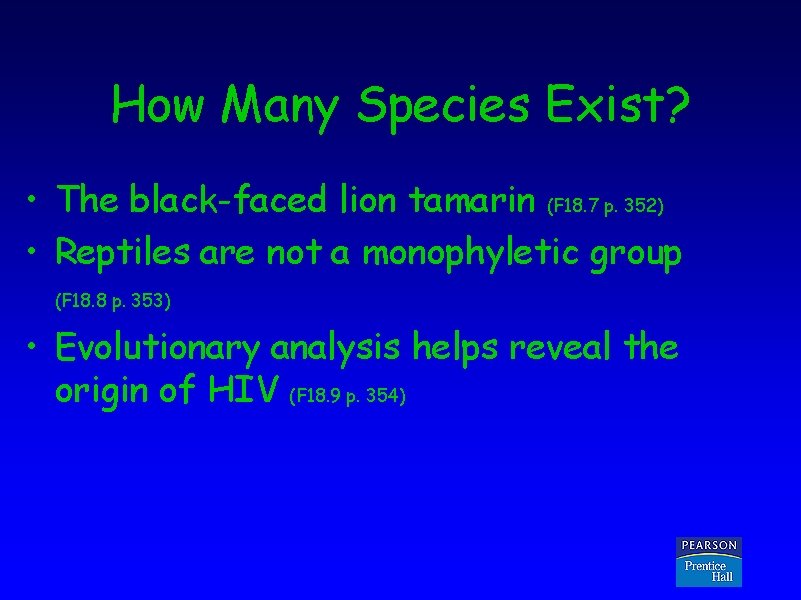 How Many Species Exist?

• The black-faced lion tamarin (F18.7 p. 352)
• Reptiles are not a monophyletic group (F18.8 p. 353)
• Evolutionary analysis helps reveal the origin of HIV (F18.9 p. 354)

PEARSON
Prentice Hall